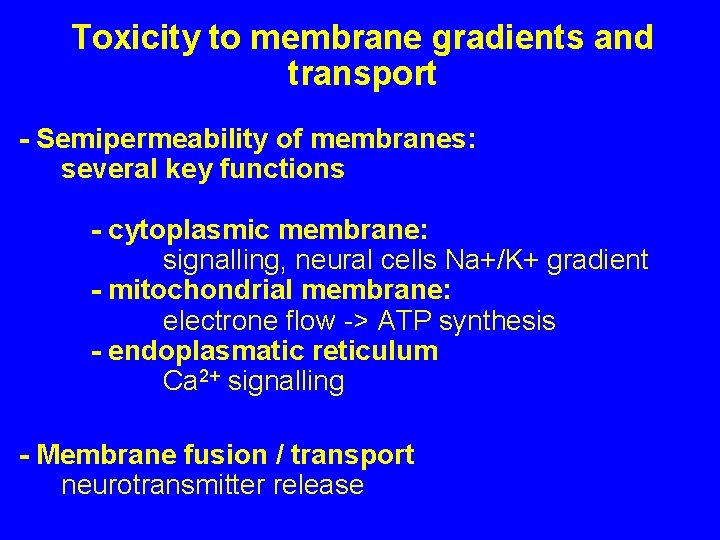 Toxicity to membrane gradients and transport

- Semipermeability of membranes:
several key functions

- cytoplasmic membrane:
signalling, neural cells Na+/K+ gradient
- mitochondrial membrane:
electrone flow -> ATP synthesis
- endoplasmatic reticulum
$Ca^{2+}$ signalling

- Membrane fusion / transport
neurotransmitter release